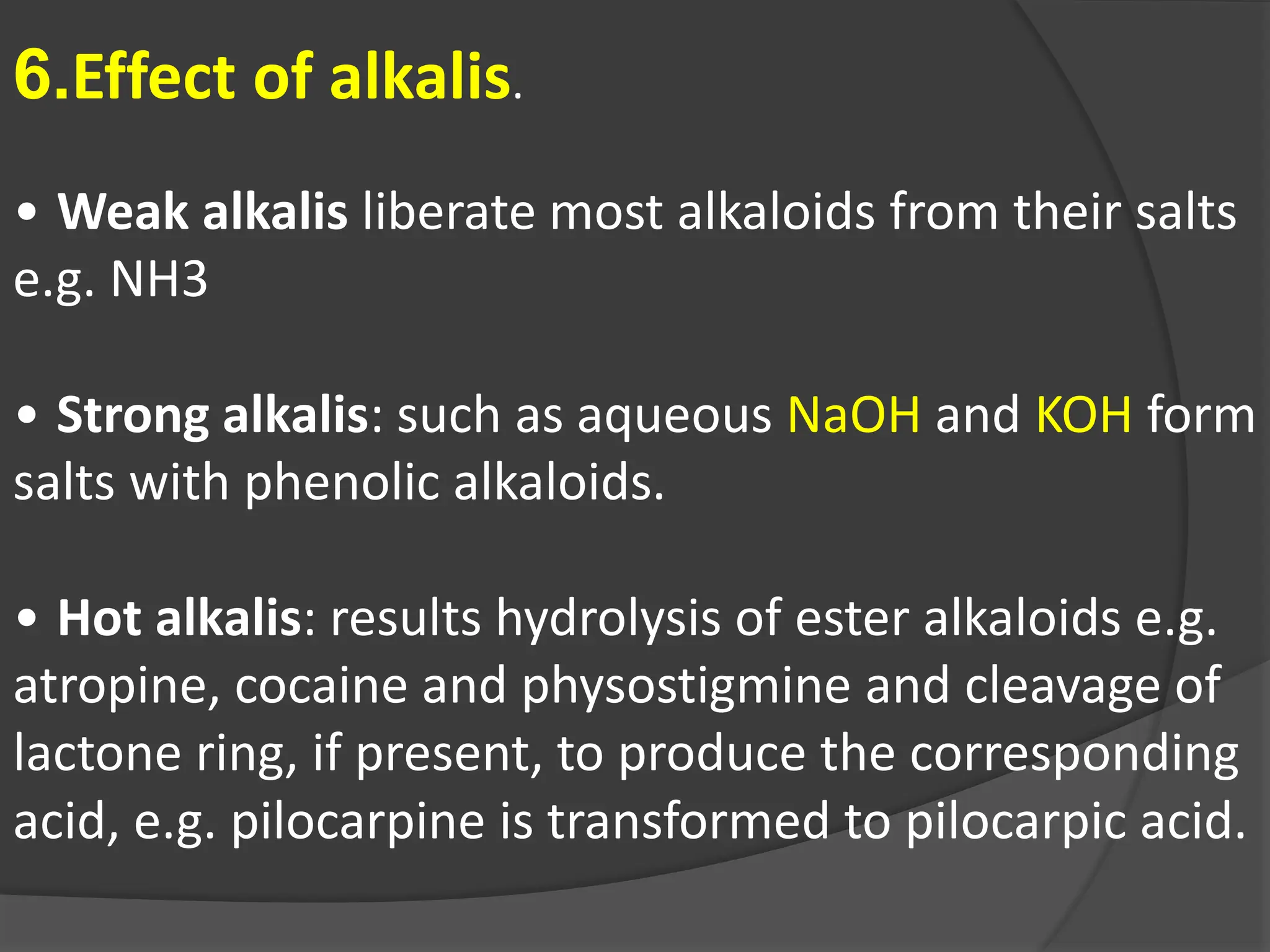 6.Effect of alkalis.

• Weak alkalis liberate most alkaloids from their salts e.g. NH3

• Strong alkalis: such as aqueous NaOH and KOH form salts with phenolic alkaloids.

• Hot alkalis: results hydrolysis of ester alkaloids e.g. atropine, cocaine and physostigmine and cleavage of lactone ring, if present, to produce the corresponding acid, e.g. pilocarpine is transformed to pilocarpic acid.